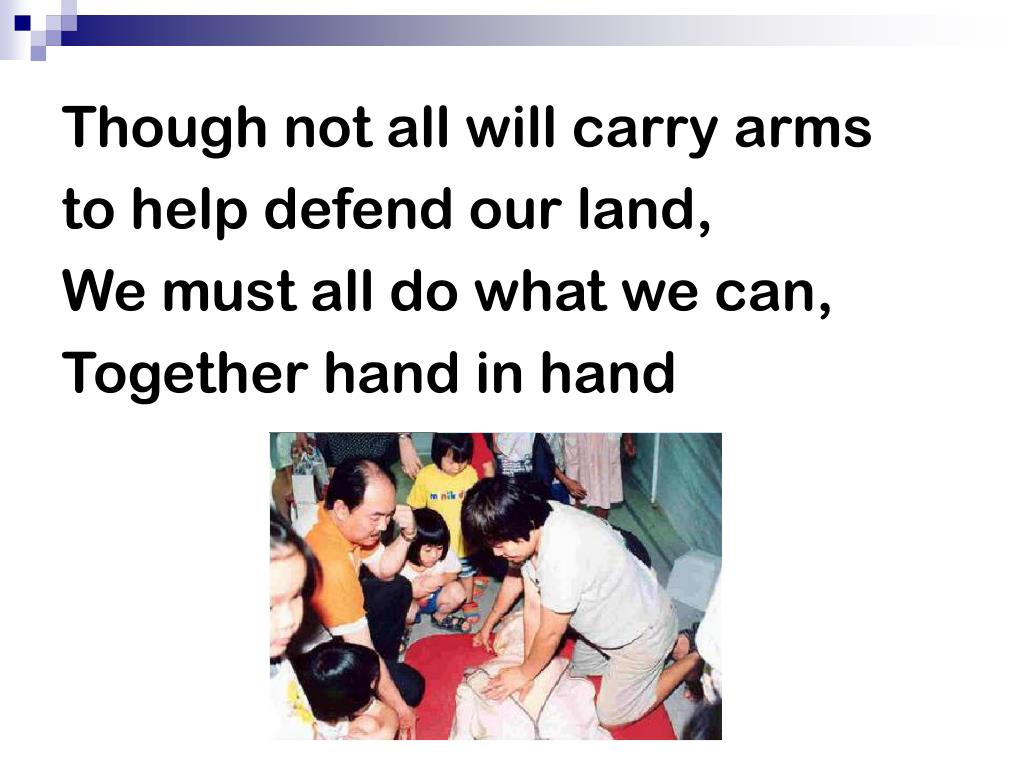 Though not all will carry arms
to help defend our land,
We must all do what we can,
Together hand in hand